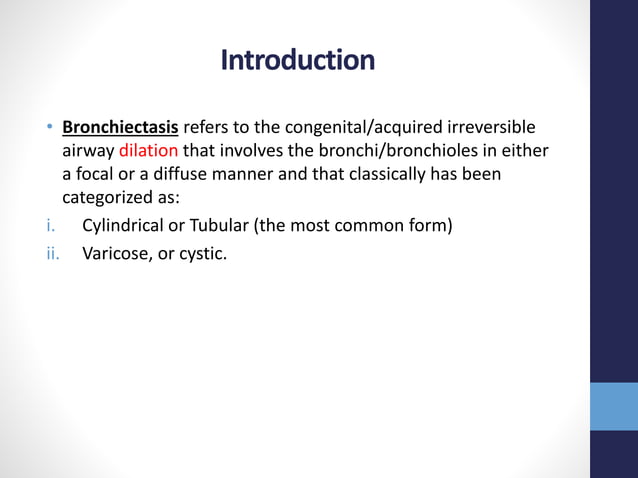 Introduction

• Bronchiectasis refers to the congenital/acquired irreversible airway dilation that involves the bronchi/bronchioles in either a focal or a diffuse manner and that classically has been categorized as:

i. Cylindrical or Tubular (the most common form)

ii. Varicose, or cystic.